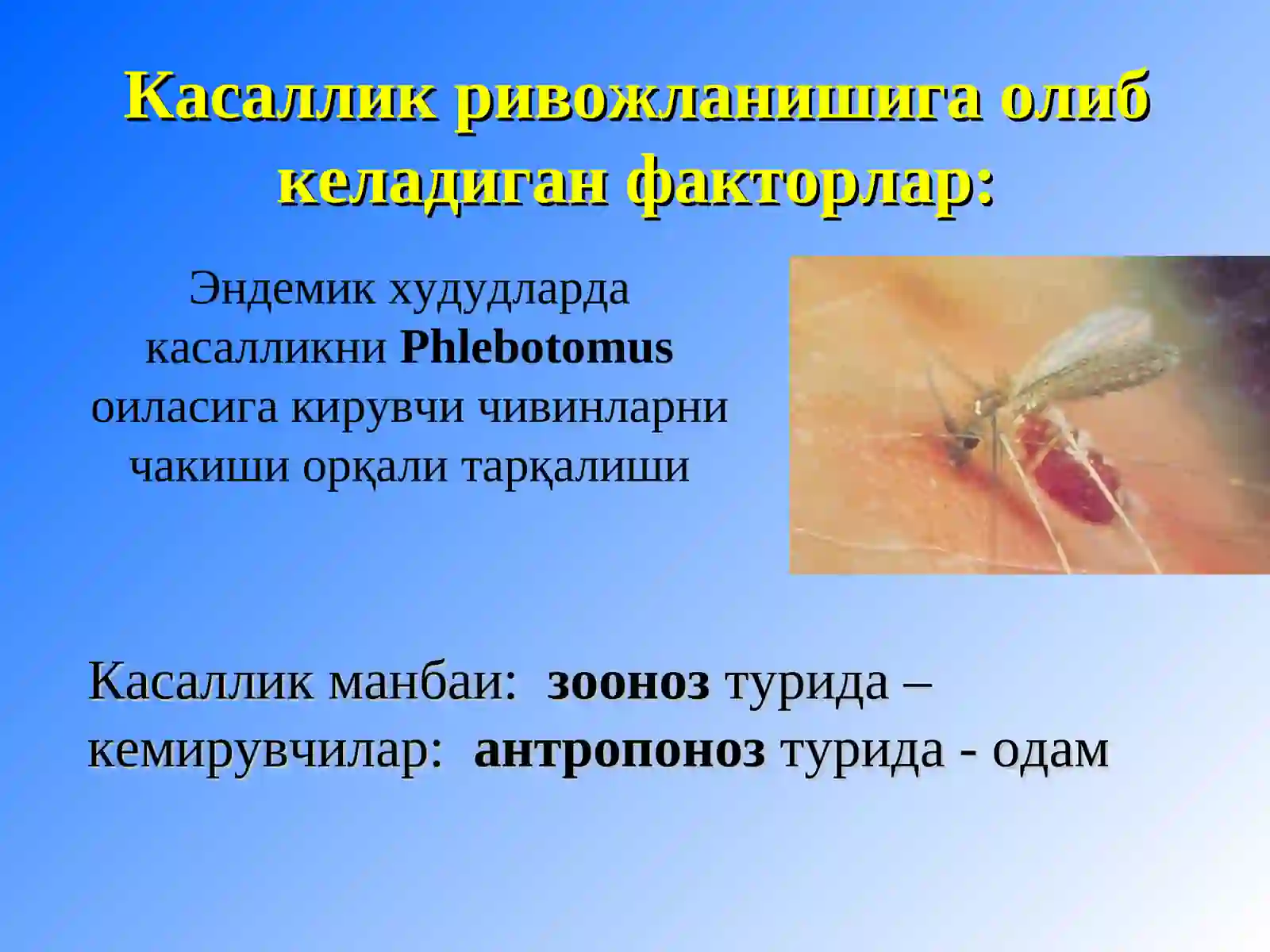 Касаллик ривожланишига олиб келадиган факторлар:

Эндемик худудларда касалликни Phlebotomus оиласига кирувчи чивинларни чакиши орқали тарқалиши

Касаллик манбаи: зооноз турида – кемирувчилар: антропоноз турида - одам